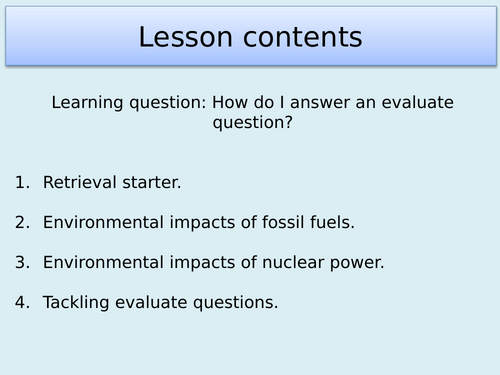 Lesson contents

Learning question: How do I answer an evaluate question?

1. Retrieval starter.

2. Environmental impacts of fossil fuels.

3. Environmental impacts of nuclear power.

4. Tackling evaluate questions.